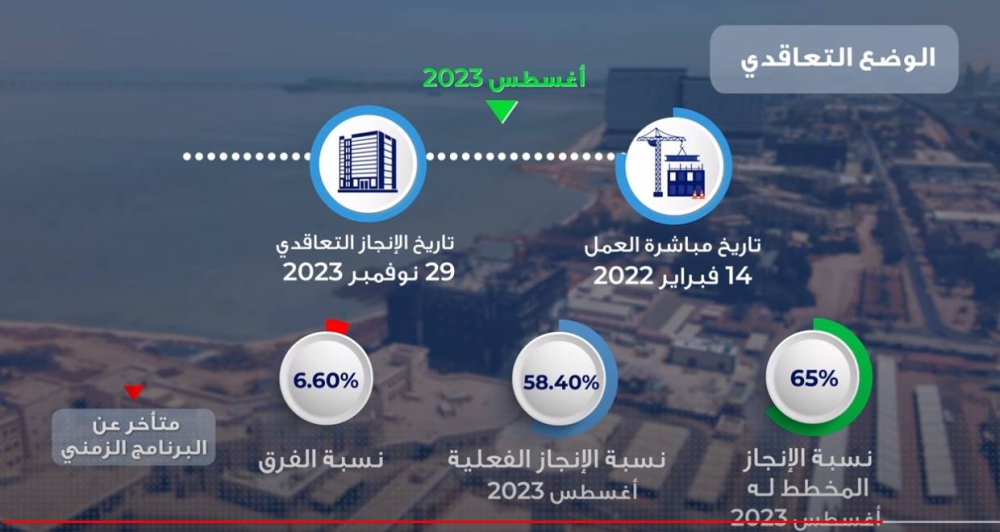 الوضع التعاقدي

أغسطس 2023

تاريخ مباشرة العمل
14 فبراير 2022

تاريخ الإنجاز التعاقدي
29 نوفمبر 2023

65%
نسبة الإنجاز المخطط له
أغسطس 2023

58.40%
نسبة الإنجاز الفعلية
أغسطس 2023

6.60%
نسبة الفرق

متأخر عن
البرنامج الزمني